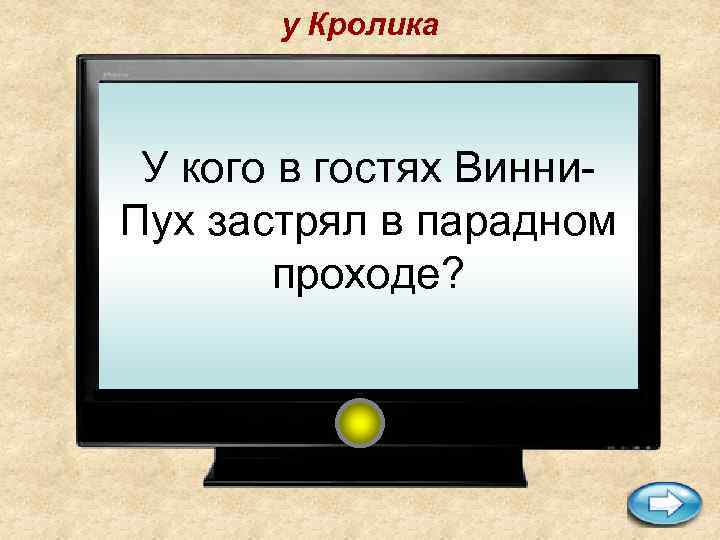 у Кролика

У кого в гостях Винни-Пух застрял в парадном проходе?